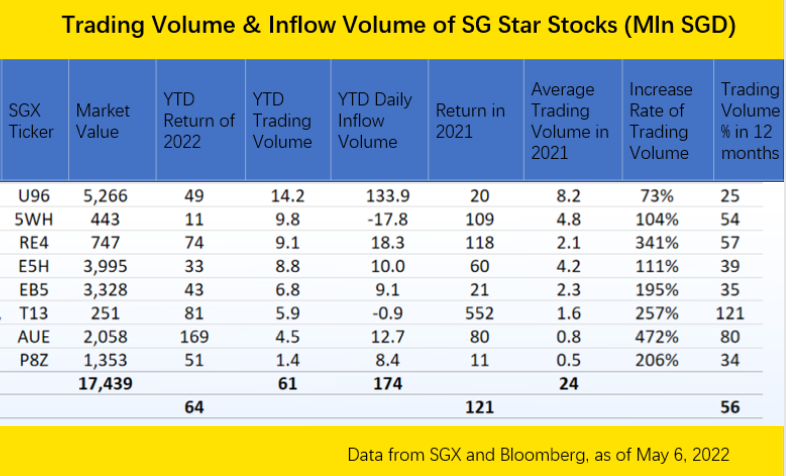 Trading Volume & Inflow Volume of SG Star Stocks (Mln SGD)

| SGX Ticker | Market Value | YTD Return of 2022 | YTD Trading Volume | YTD Daily Inflow Volume | Return in 2021 | Average Trading Volume in 2021 | Increase Rate of Trading Volume | Trading Volume % in 12 months |
|---|---|---|---|---|---|---|---|---|
| U96 | 5,266 | 49 | 14.2 | 133.9 | 20 | 8.2 | 73% | 25 |
| 5WH | 443 | 11 | 9.8 | -17.8 | 109 | 4.8 | 104% | 54 |
| RE4 | 747 | 74 | 9.1 | 18.3 | 118 | 2.1 | 341% | 57 |
| E5H | 3,995 | 33 | 8.8 | 10.0 | 60 | 4.2 | 111% | 39 |
| EB5 | 3,328 | 43 | 6.8 | 9.1 | 21 | 2.3 | 195% | 35 |
| T13 | 251 | 81 | 5.9 | -0.9 | 552 | 1.6 | 257% | 121 |
| AUE | 2,058 | 169 | 4.5 | 12.7 | 80 | 0.8 | 472% | 80 |
| P8Z | 1,353 | 51 | 1.4 | 8.4 | 11 | 0.5 | 206% | 34 |
| | 17,439 | | 61 | 174 | | 24 | | |
| | | 64 | | | 121 | | | 56 |

Data from SGX and Bloomberg, as of May 6, 2022